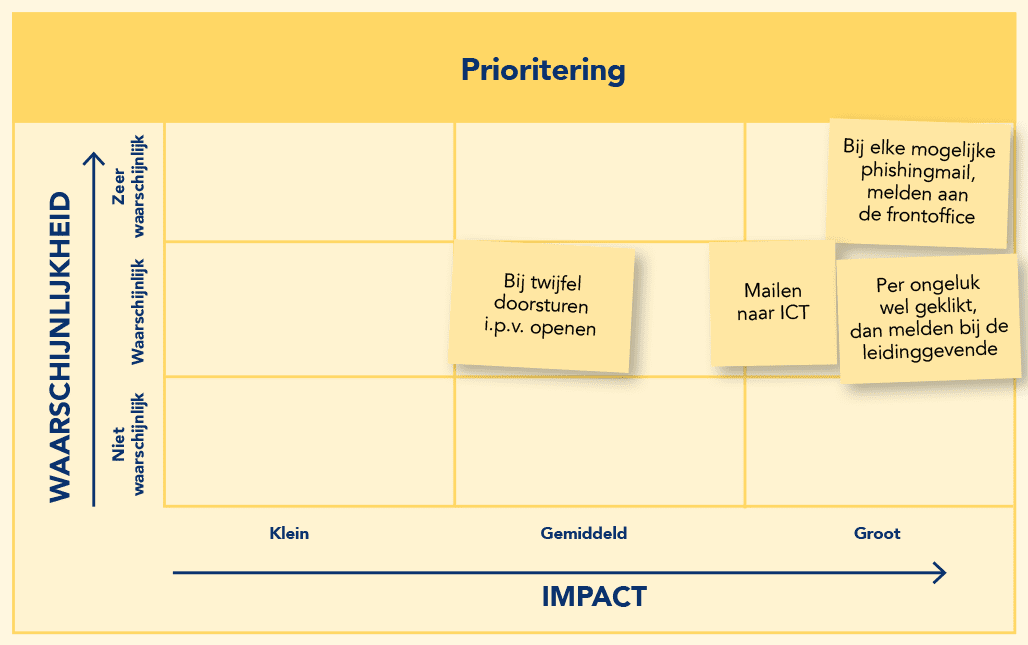 Prioritering

WAARSCHIJNLIJKHEID

Zeer waarschijnlijk

Waarschijnlijk

Niet waarschijnlijk

Bij elke mogelijke phishingmail, melden aan de frontoffice

Bij twijfel doorsturen i.p.v. openen

Mailen naar ICT

Per ongeluk wel geklikt, dan melden bij de leidinggevende

Klein

Gemiddeld

Groot

IMPACT